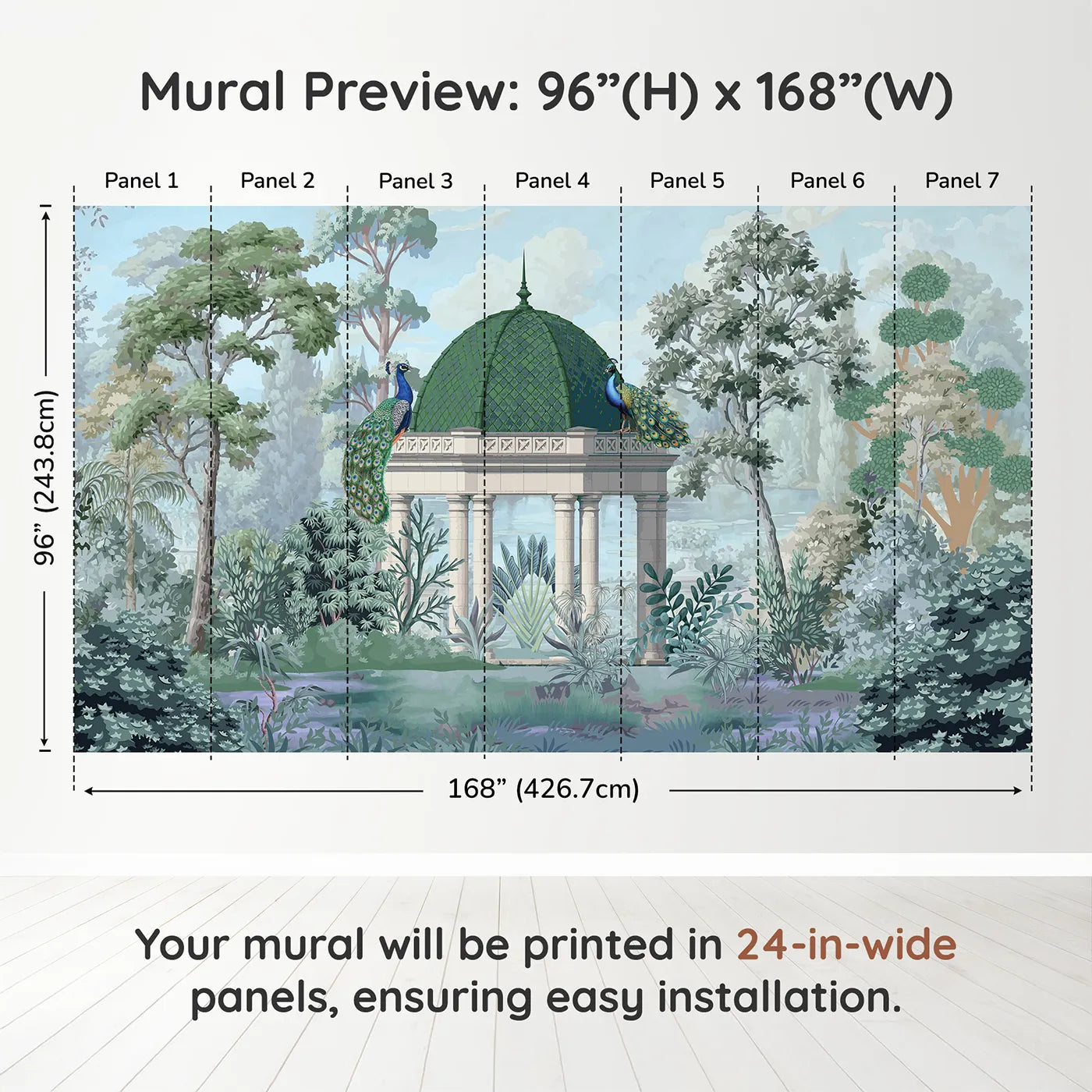 Mural Preview: 96”(H) x 168”(W)

Panel 1

Panel 2

Panel 3

Panel 4

Panel 5

Panel 6

Panel 7

96” (243.8cm)

168” (426.7cm)

Your mural will be printed in 24-in-wide panels, ensuring easy installation.